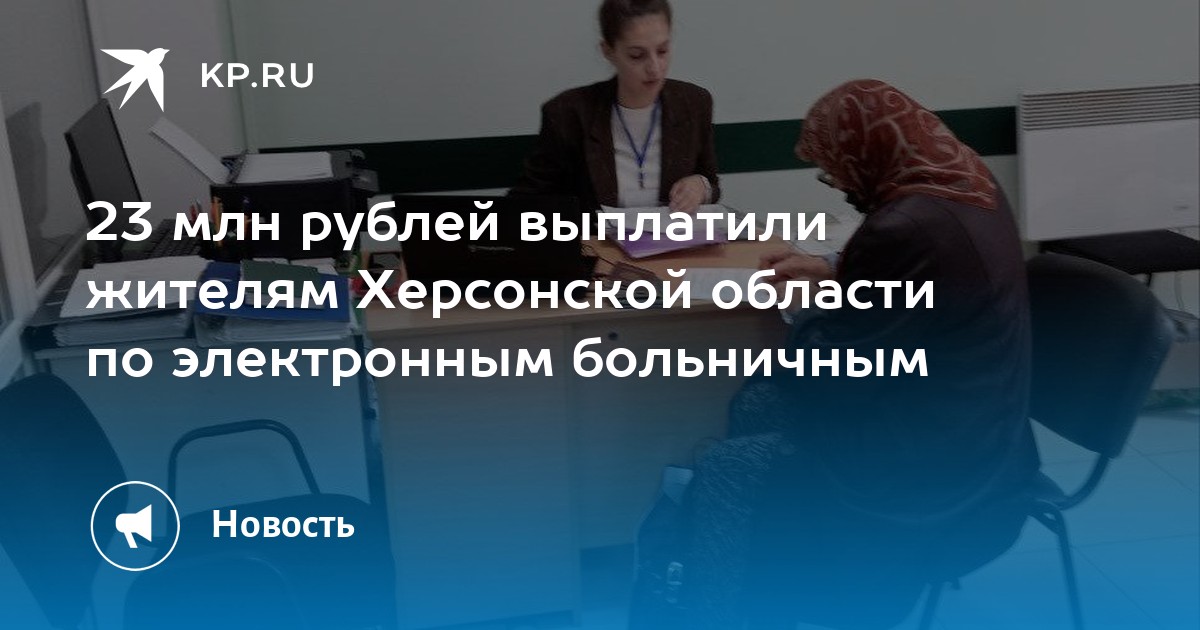 KP.RU

23 млн рублей выплатили жителям Херсонской области по электронным больничным

Новость